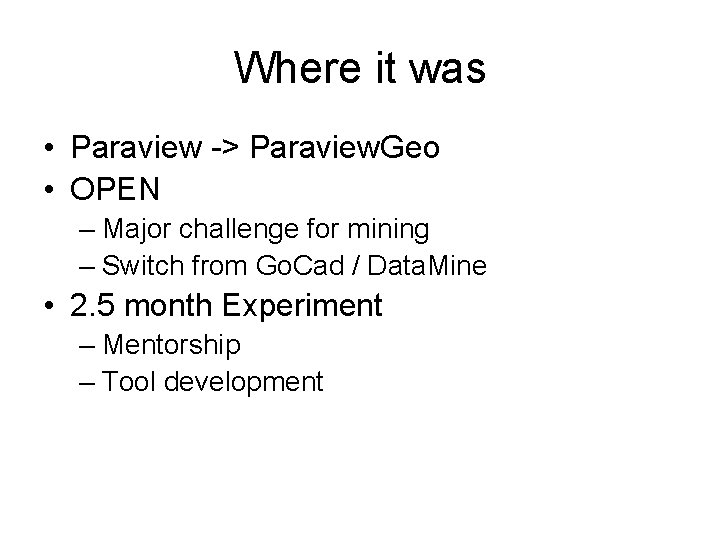 Where it was

• Paraview -> ParaviewGeo
• OPEN
– Major challenge for mining
– Switch from GoCad / DataMine
• 2.5 month Experiment
– Mentorship
– Tool development